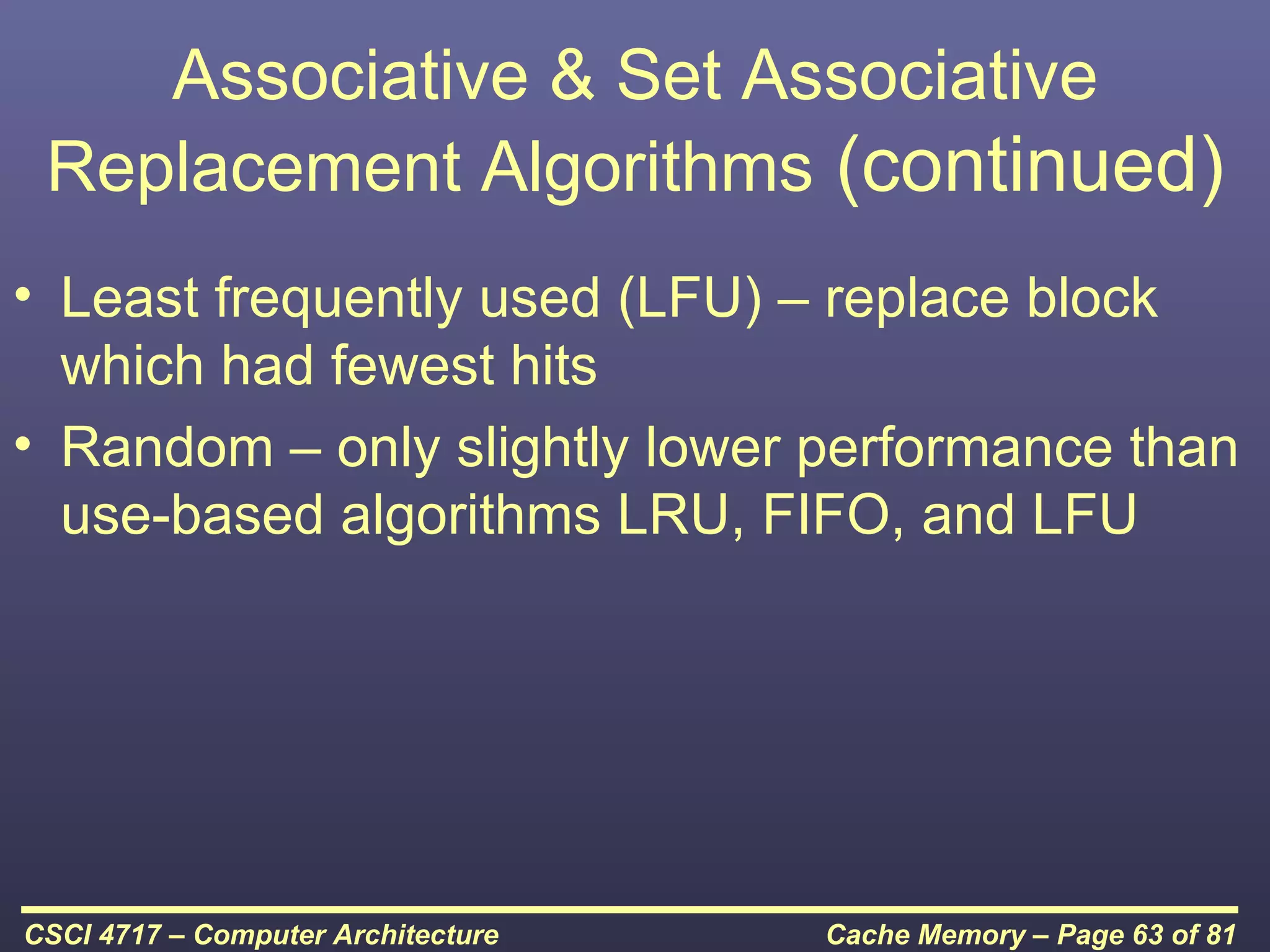 Associative & Set Associative Replacement Algorithms (continued)

• Least frequently used (LFU) – replace block which had fewest hits

• Random – only slightly lower performance than use-based algorithms LRU, FIFO, and LFU

CSCI 4717 – Computer Architecture

Cache Memory – Page 63 of 81